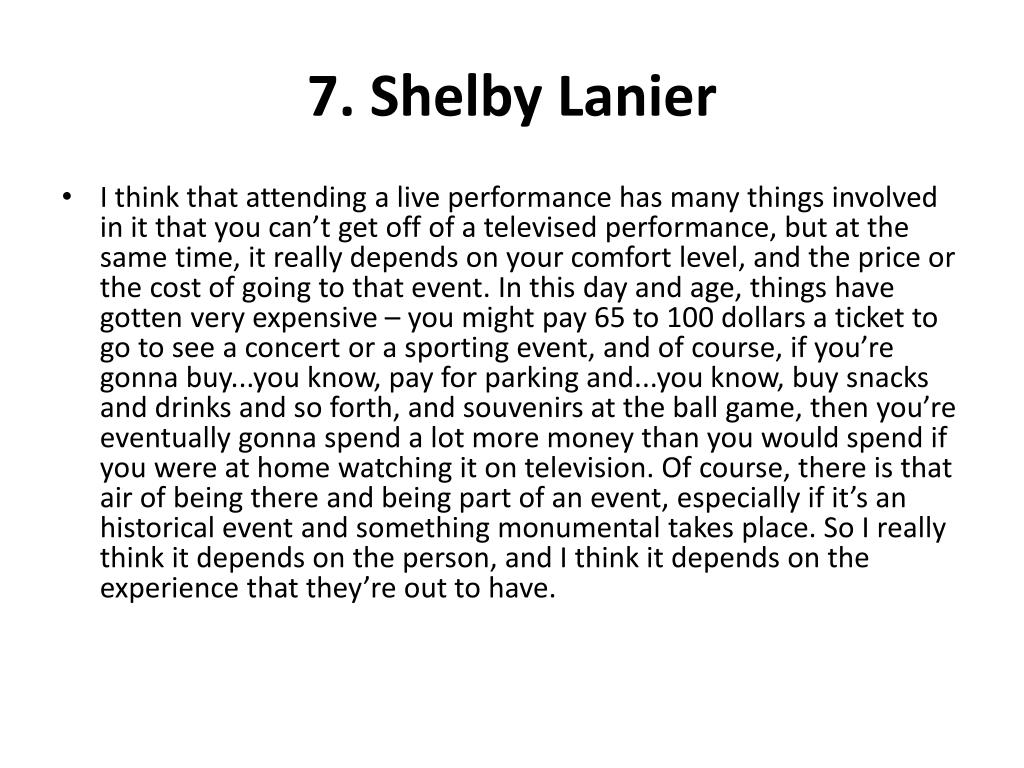 7. Shelby Lanier

• I think that attending a live performance has many things involved in it that you can’t get off of a televised performance, but at the same time, it really depends on your comfort level, and the price or the cost of going to that event. In this day and age, things have gotten very expensive – you might pay 65 to 100 dollars a ticket to go to see a concert or a sporting event, and of course, if you’re gonna buy...you know, pay for parking and...you know, buy snacks and drinks and so forth, and souvenirs at the ball game, then you’re eventually gonna spend a lot more money than you would spend if you were at home watching it on television. Of course, there is that air of being there and being part of an event, especially if it’s an historical event and something monumental takes place. So I really think it depends on the person, and I think it depends on the experience that they’re out to have.